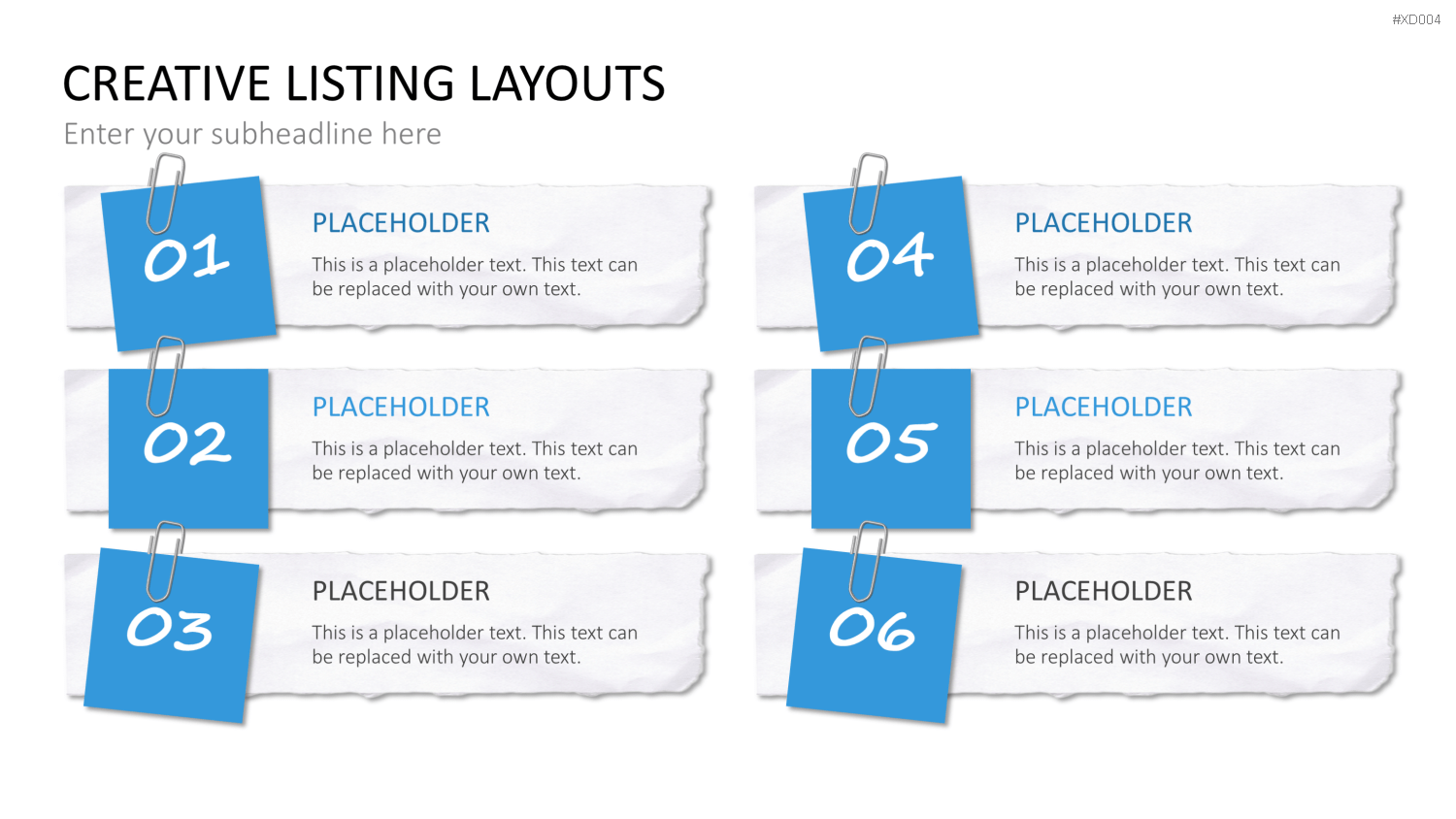 #XD004

CREATIVE LISTING LAYOUTS

Enter your subheadline here

01

PLACEHOLDER

This is a placeholder text. This text can be replaced with your own text.

02

PLACEHOLDER

This is a placeholder text. This text can be replaced with your own text.

03

PLACEHOLDER

This is a placeholder text. This text can be replaced with your own text.

04

PLACEHOLDER

This is a placeholder text. This text can be replaced with your own text.

05

PLACEHOLDER

This is a placeholder text. This text can be replaced with your own text.

06

PLACEHOLDER

This is a placeholder text. This text can be replaced with your own text.